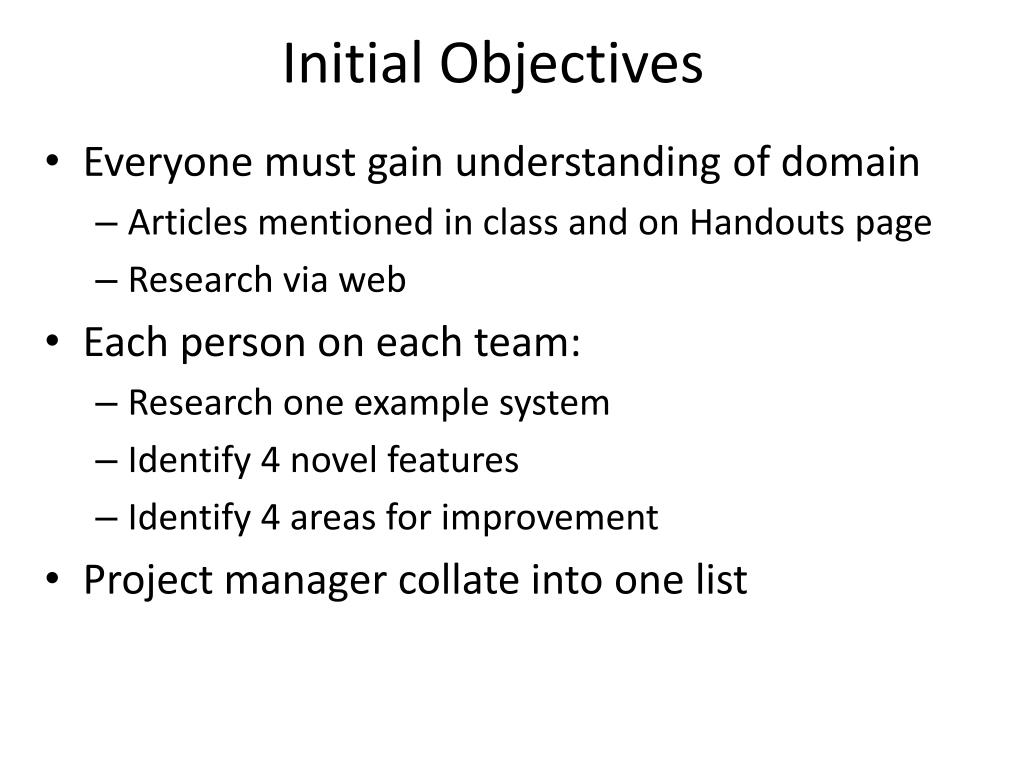 Initial Objectives

• Everyone must gain understanding of domain
– Articles mentioned in class and on Handouts page
– Research via web
• Each person on each team:
– Research one example system
– Identify 4 novel features
– Identify 4 areas for improvement
• Project manager collate into one list